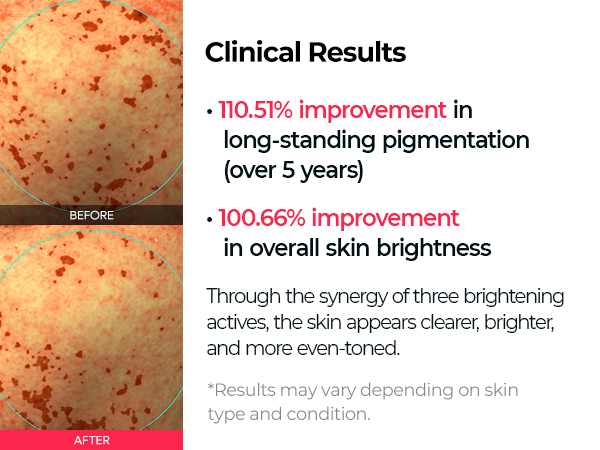 BEFORE

AFTER

Clinical Results

• 110.51% improvement in long-standing pigmentation (over 5 years)

• 100.66% improvement in overall skin brightness

Through the synergy of three brightening actives, the skin appears clearer, brighter, and more even-toned.

*Results may vary depending on skin type and condition.